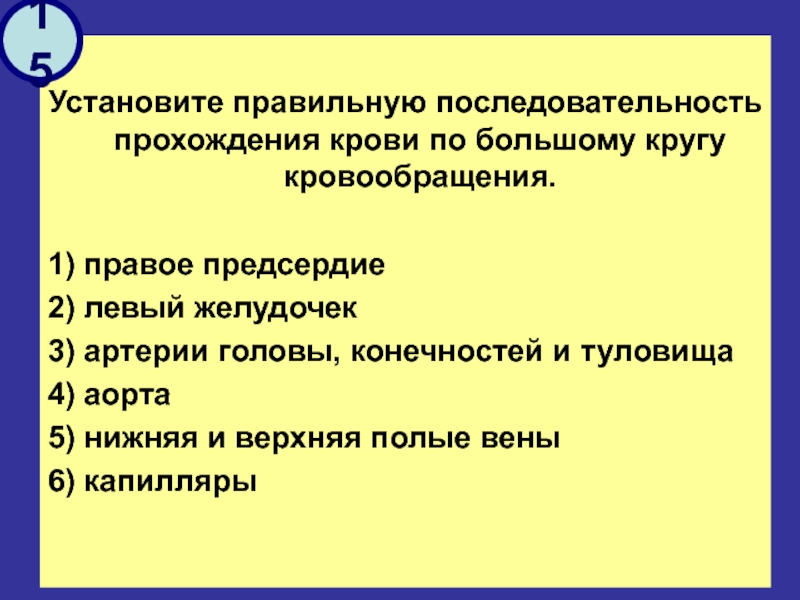 15

Установите правильную последовательность прохождения крови по большому кругу кровообращения.

1) правое предсердие
2) левый желудочек
3) артерии головы, конечностей и туловища
4) аорта
5) нижняя и верхняя полые вены
6) капилляры